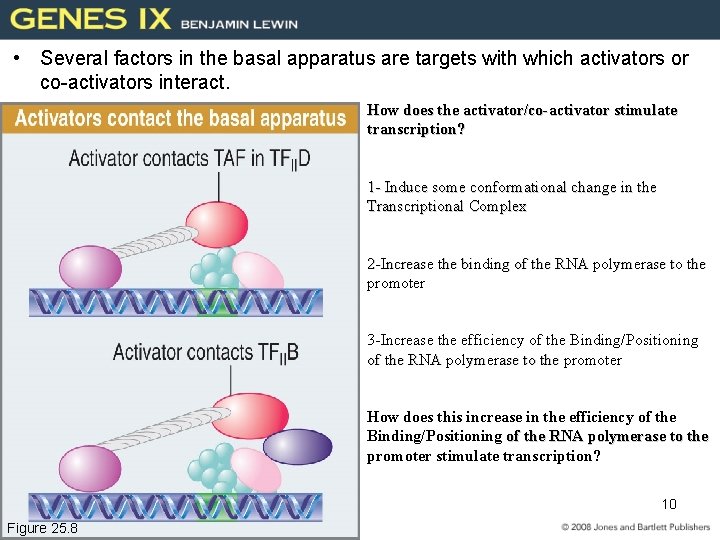 GENES IX BENJAMIN LEWIN

• Several factors in the basal apparatus are targets with which activators or co-activators interact.

Activators contact the basal apparatus

Activator contacts TAF in $TF_{II}D$

Activator contacts $TF_{II}B$

Figure 25.8

How does the activator/co-activator stimulate transcription?

1- Induce some conformational change in the Transcriptional Complex

2-Increase the binding of the RNA polymerase to the promoter

3-Increase the efficiency of the Binding/Positioning of the RNA polymerase to the promoter

How does this increase in the efficiency of the Binding/Positioning of the RNA polymerase to the promoter stimulate transcription?

10

© 2008 Jones and Bartlett Publishers